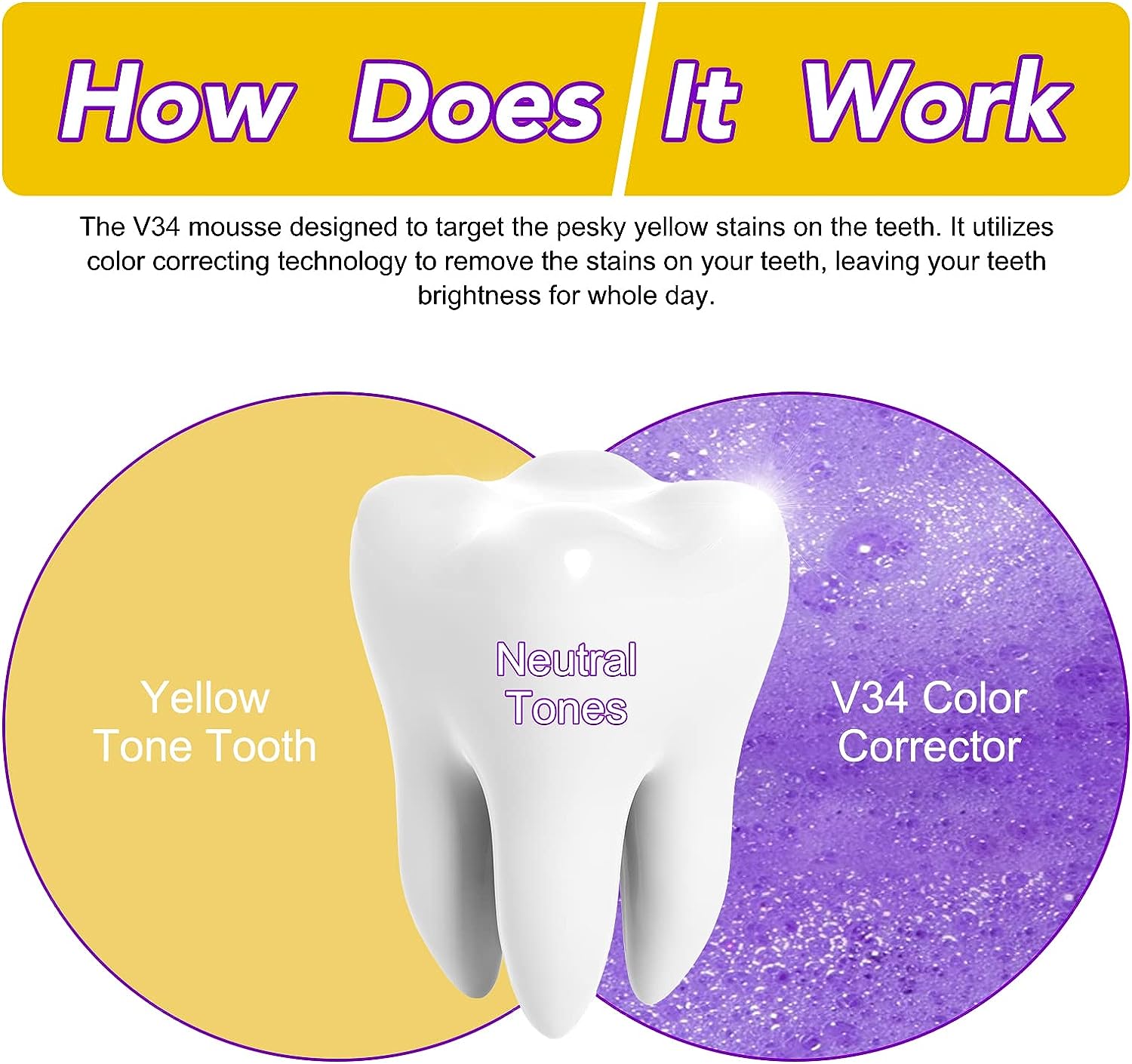 How Does It Work

The V34 mousse designed to target the pesky yellow stains on the teeth. It utilizes color correcting technology to remove the stains on your teeth, leaving your teeth brightness for whole day.

Yellow Tone Tooth

Neutral Tones

V34 Color Corrector